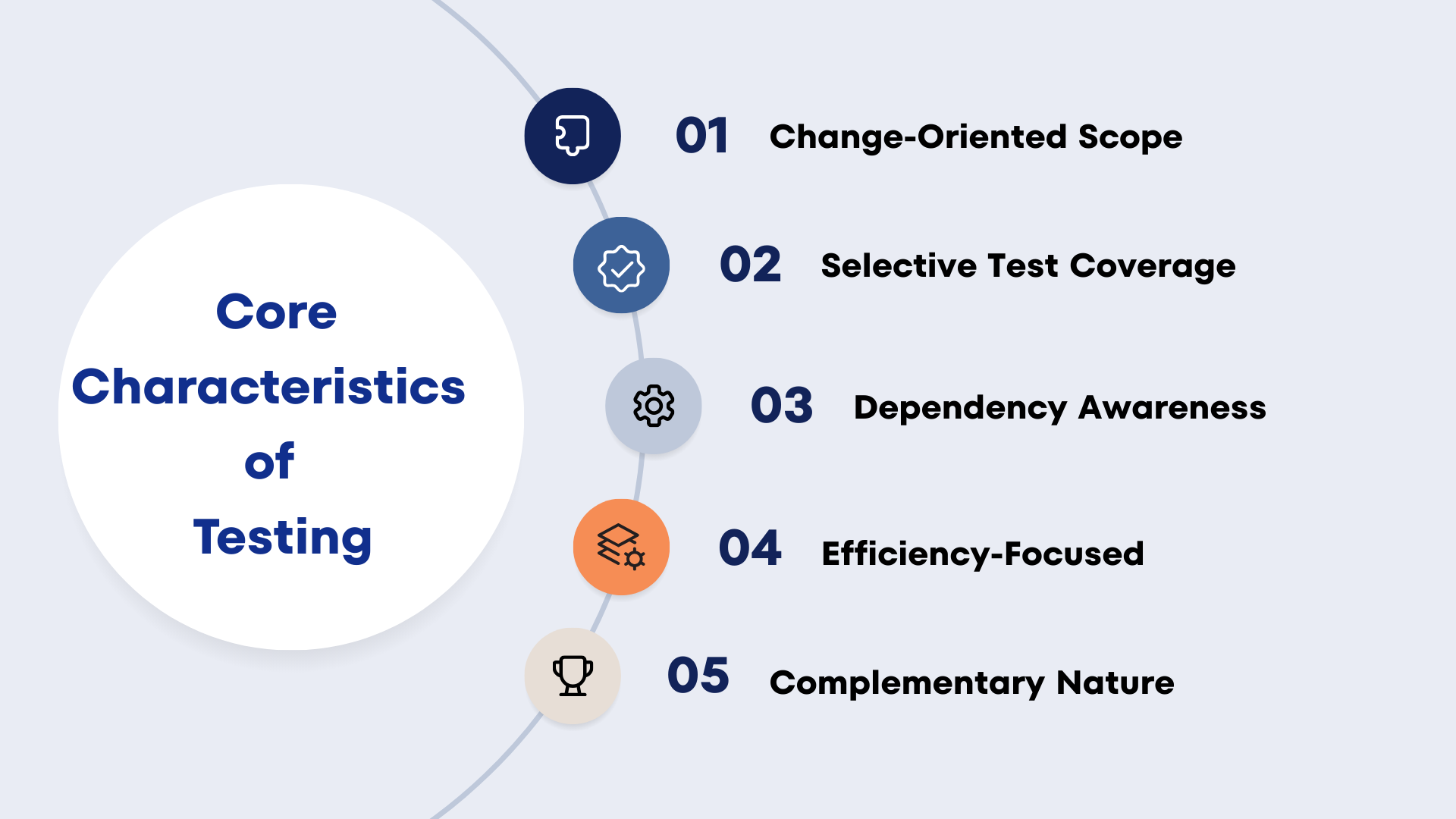 Core Characteristics of Testing

01 Change-Oriented Scope

02 Selective Test Coverage

03 Dependency Awareness

04 Efficiency-Focused

05 Complementary Nature